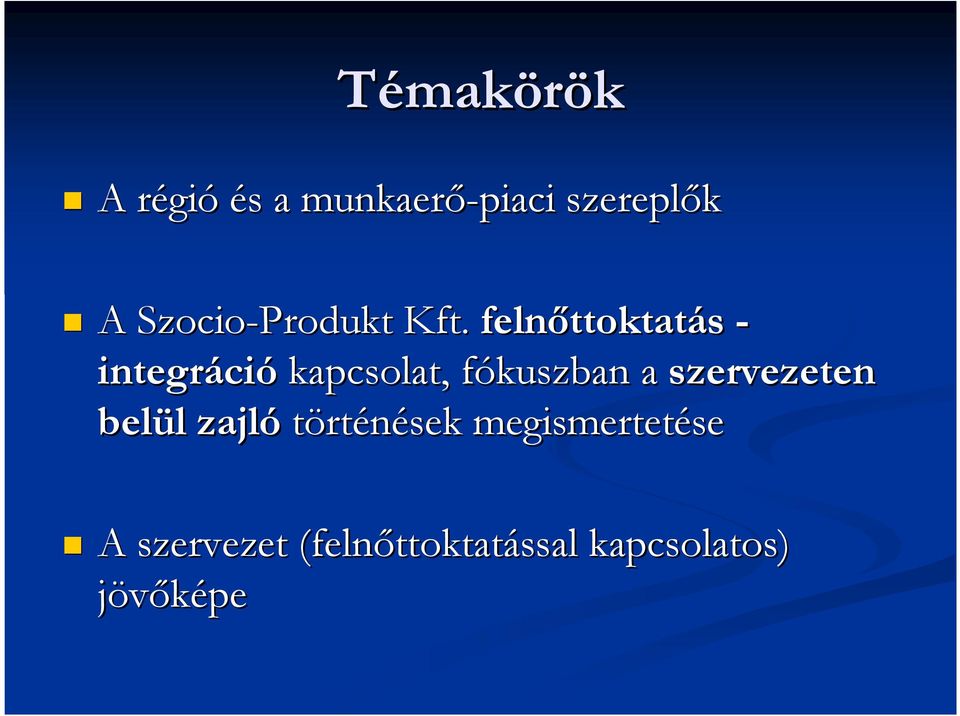 Témakörök

A régió és a munkaerő-piaci szereplők

A Szocio-Produkt Kft. felnőttoktatás - integráció kapcsolat, fókuszban a szervezeten belül zajló történések megismertetése

A szervezet (felnőttoktatással kapcsolatos) jövőképe